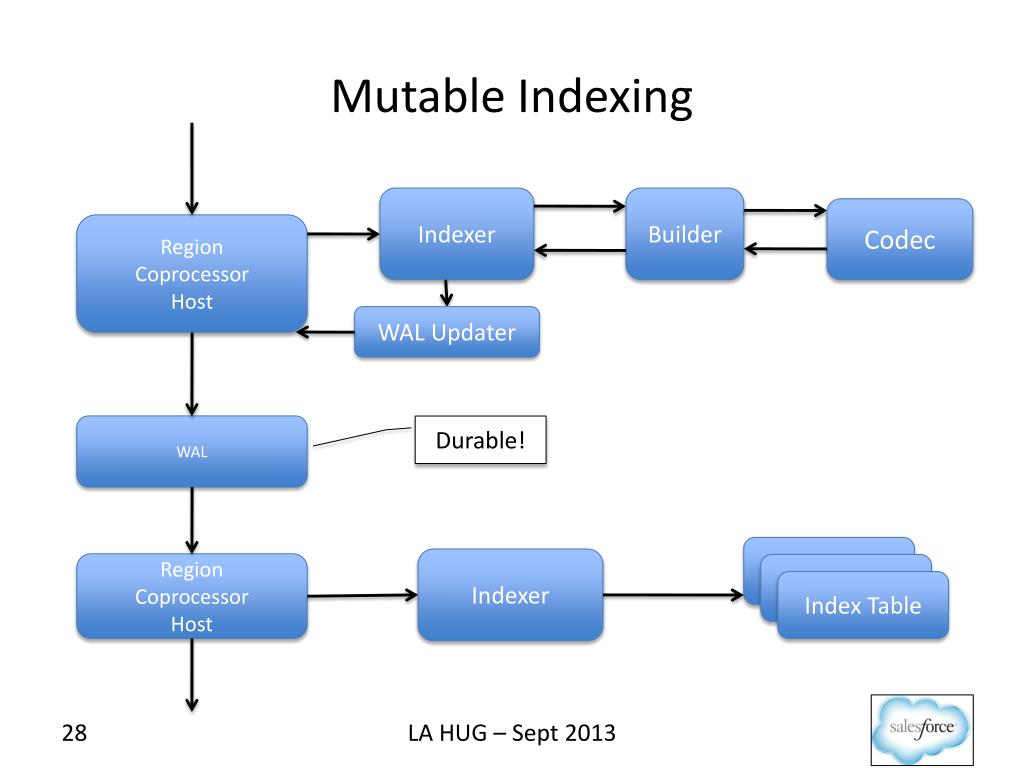 Mutable Indexing

Region Coprocessor Host

Indexer

Builder

Codec

WAL Updater

WAL

Durable!

Region Coprocessor Host

Indexer

Index Table

28

LA HUG – Sept 2013

salesforce